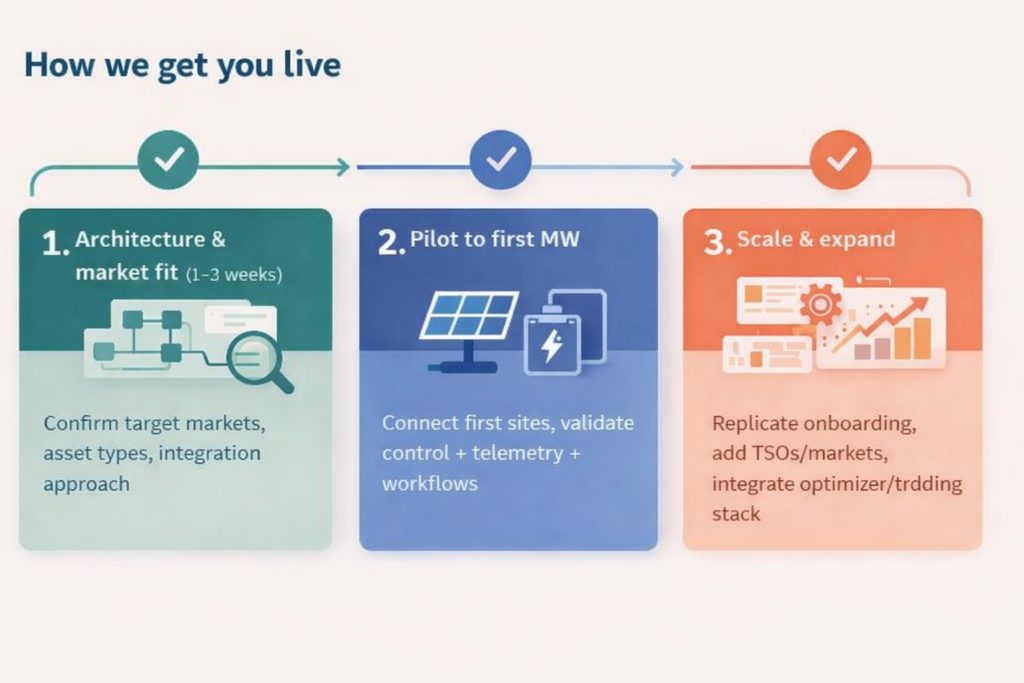 How we get you live

1. Architecture & market fit (1–3 weeks)

Confirm target markets, asset types, integration approach

2. Pilot to first MW

Connect first sites, validate control + telemetry + workflows

3. Scale & expand

Replicate onboarding, add TSOs/markets, integrate optimizer/trdding stack